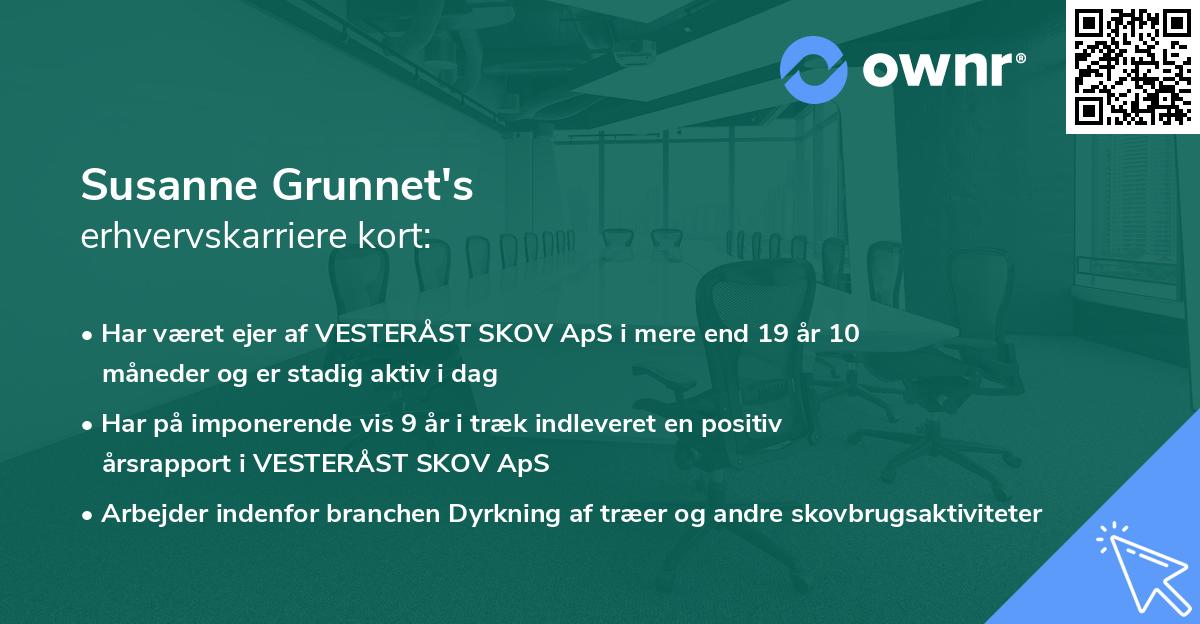 ownr®

Susanne Grunnet's
erhvervskarriere kort:

• Har været ejer af VESTERÅST SKOV ApS i mere end 19 år 10 måneder og er stadig aktiv i dag

• Har på imponerende vis 9 år i træk indleveret en positiv årsrapport i VESTERÅST SKOV ApS

• Arbejder indenfor branchen Dyrkning af træer og andre skovbrugsaktiviteter